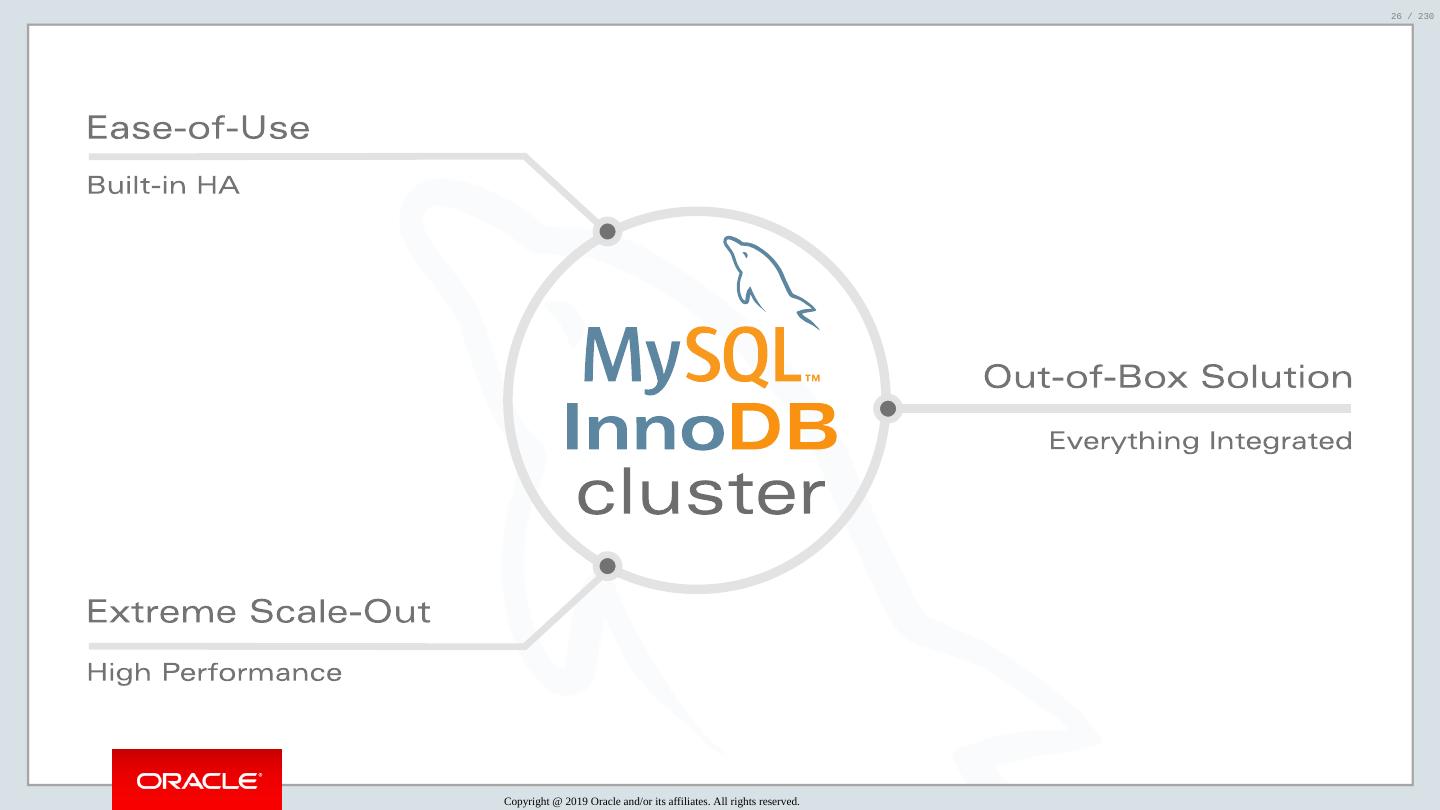 26 / 230

Ease-of-Use

Built-in HA

MySQL™
InnoDB
cluster

Out-of-Box Solution

Everything Integrated

Extreme Scale-Out

High Performance

ORACLE®

Copyright @ 2019 Oracle and/or its affiliates. All rights reserved.